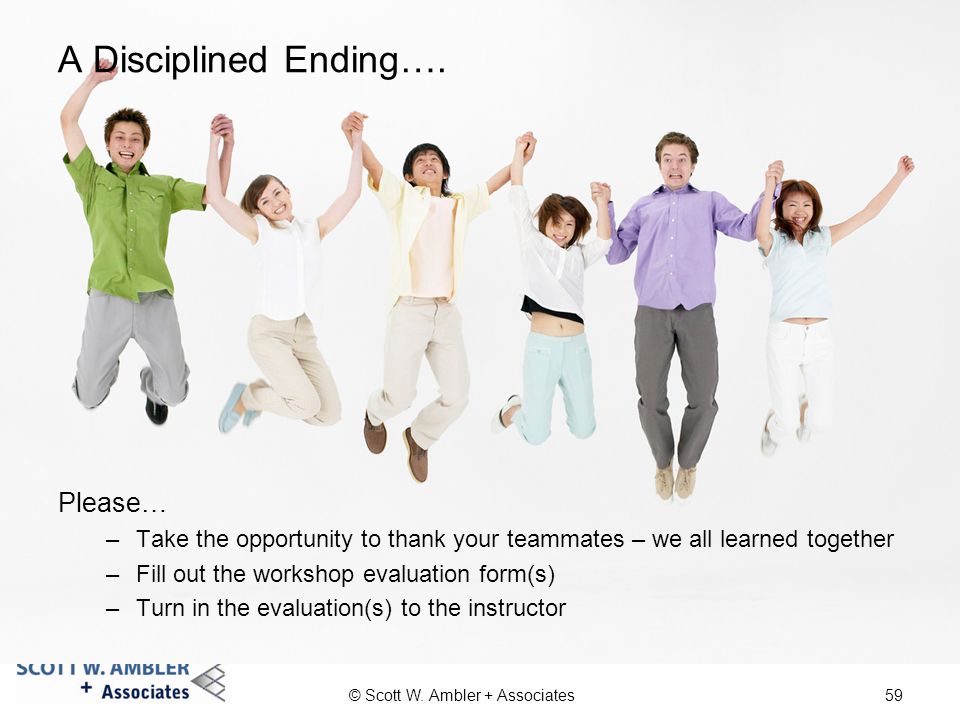 A Disciplined Ending….

Please…

– Take the opportunity to thank your teammates – we all learned together
– Fill out the workshop evaluation form(s)
– Turn in the evaluation(s) to the instructor

SCOTT W. AMBLER + Associates

© Scott W. Ambler + Associates

59